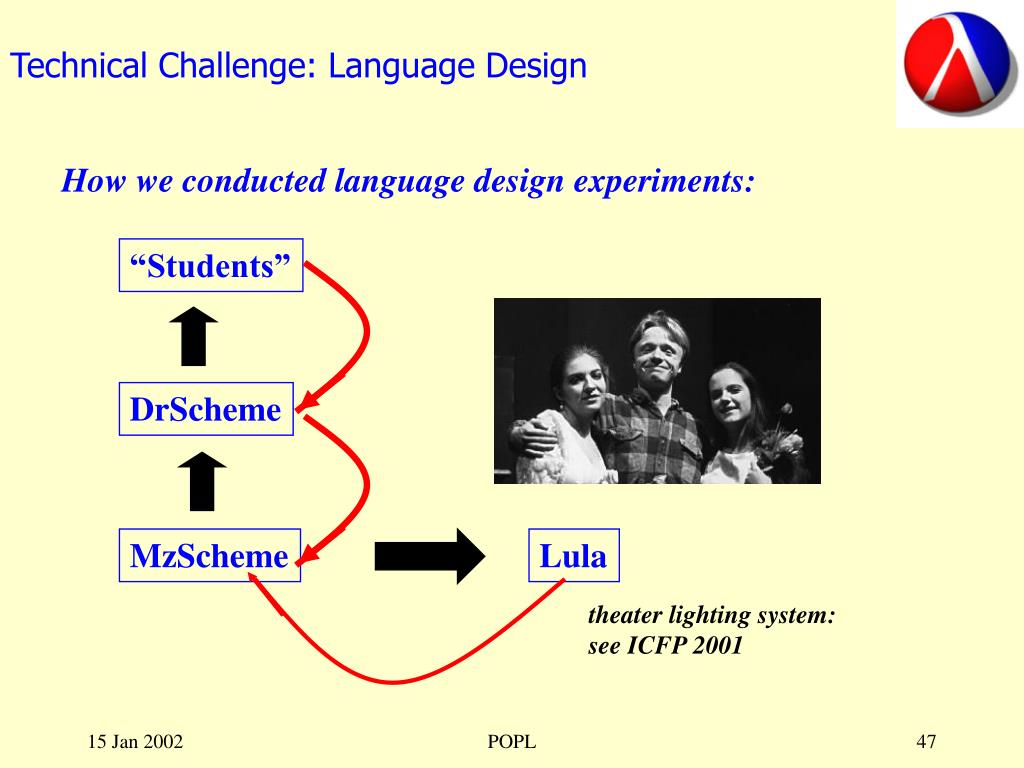 Technical Challenge: Language Design

How we conducted language design experiments:

“Students”

DrScheme

MzScheme

Lula

theater lighting system: see ICFP 2001

15 Jan 2002

POPL

47